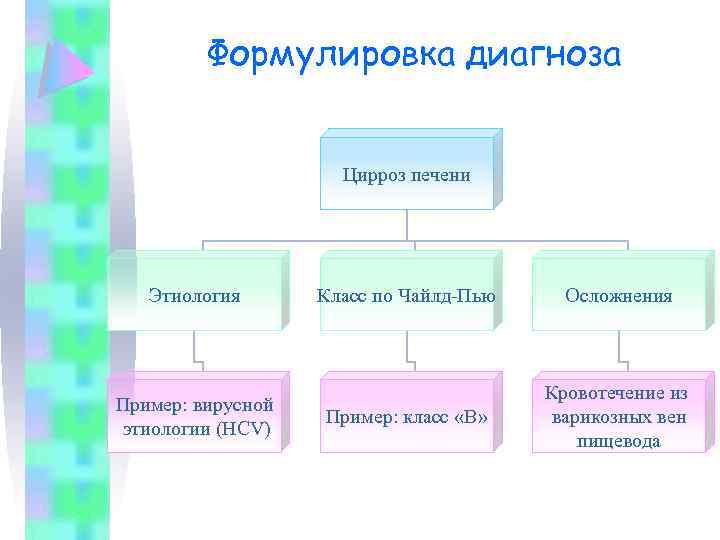 Формулировка диагноза

Цирроз печени

Этиология

Класс по Чайлд-Пью

Осложнения

Пример: вирусной этиологии (HCV)

Пример: класс «В»

Кровотечение из варикозных вен пищевода